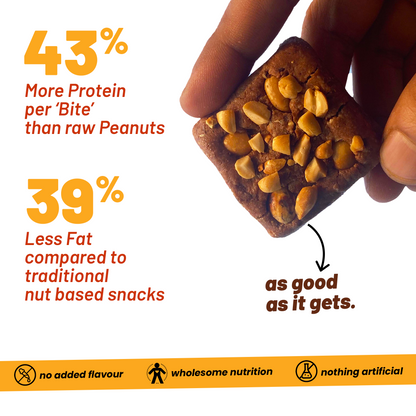 43%

More Protein per 'Bite' than raw Peanuts

39%

Less Fat compared to traditional nut based snacks

as good as it gets.

no added flavour

wholesome nutrition

nothing artificial